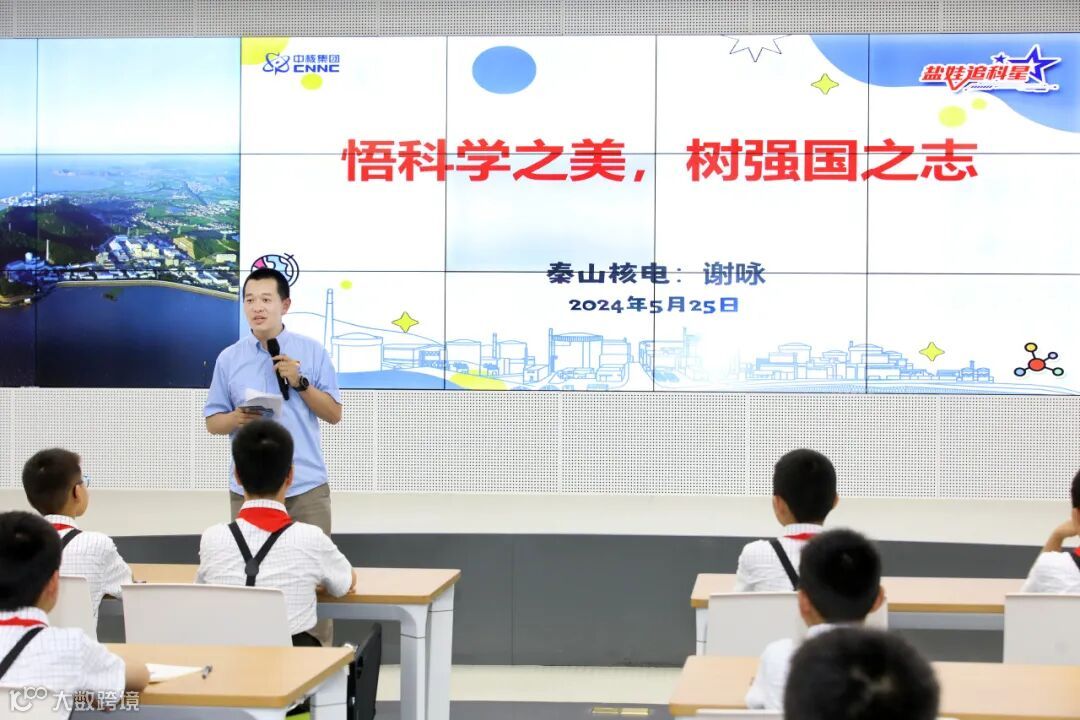 中核集团 CNNC

盐娃追科星

悟科学之美，树强国之志

秦山核电：谢咏

2024年5月25日

大数跨境